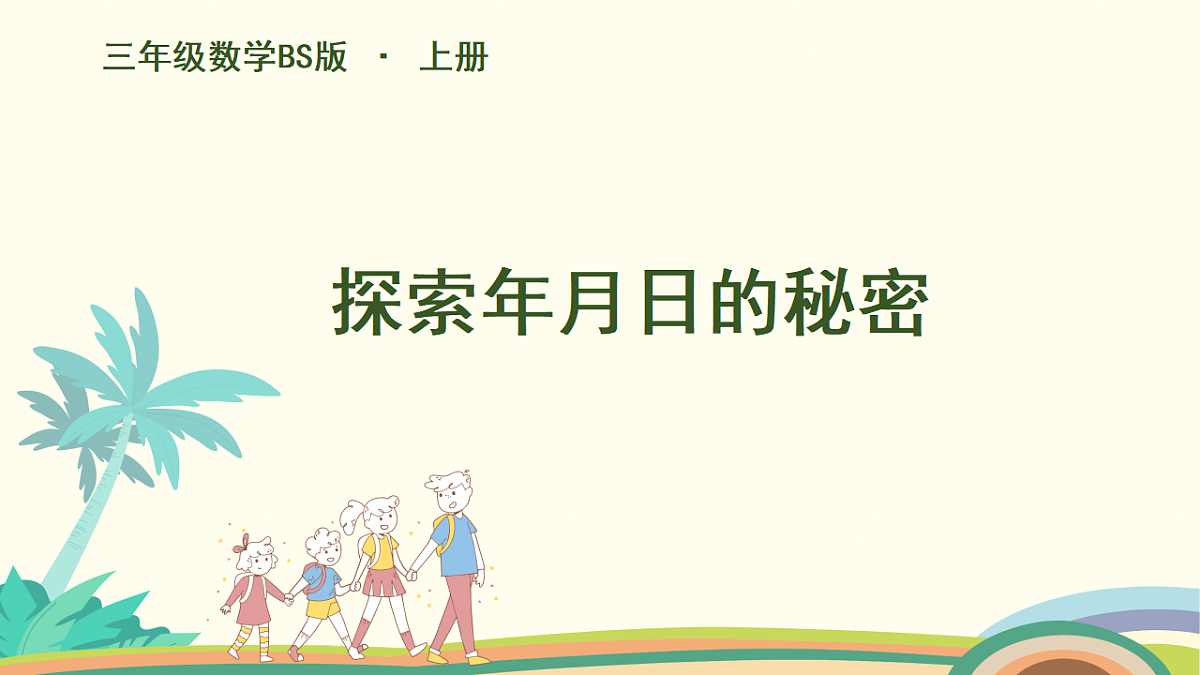 三年级数学BS版 · 上册

探索年月日的秘密